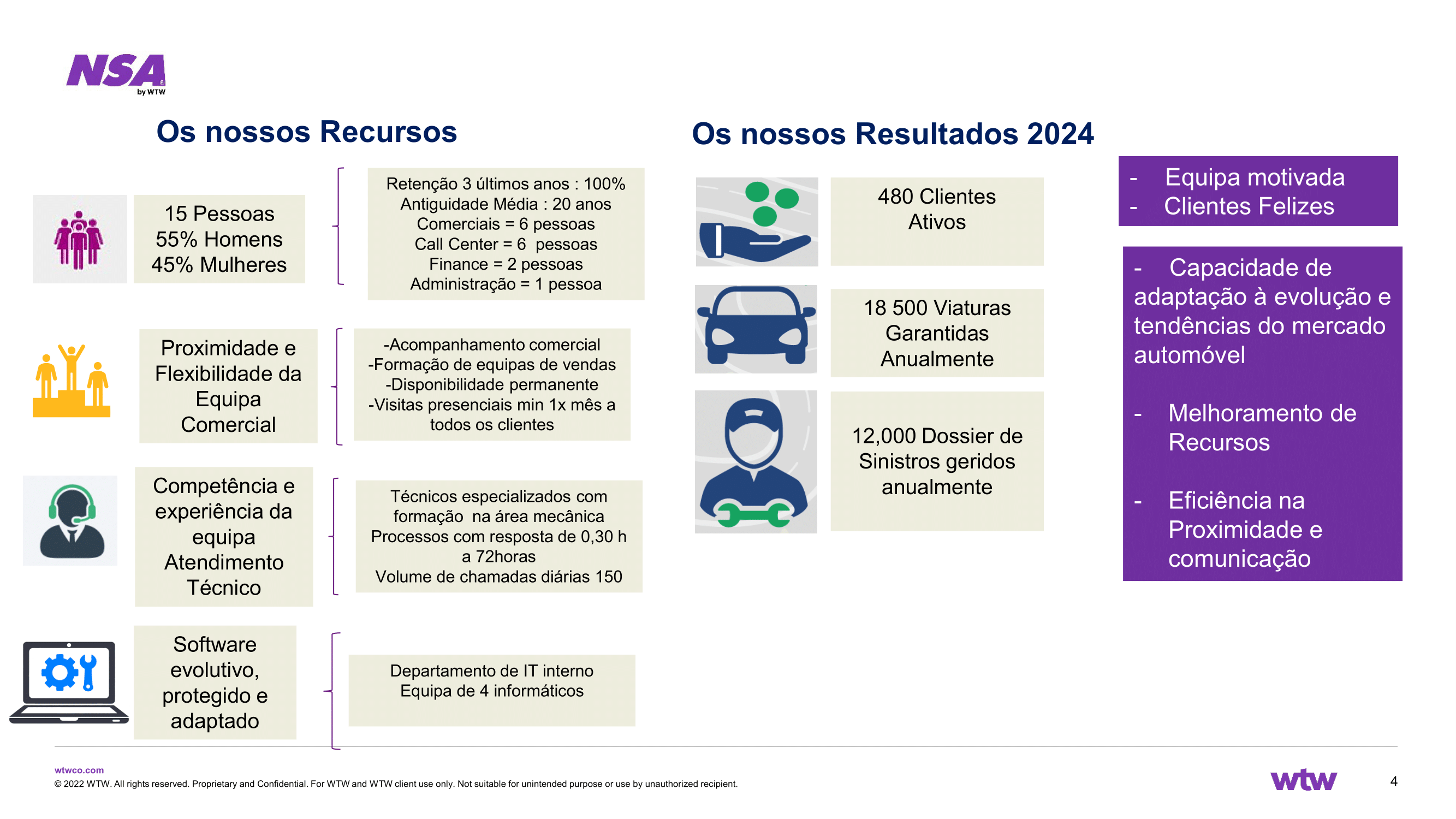 NSA by WTW

Os nossos Recursos

15 Pessoas
55% Homens
45% Mulheres

Retenção 3 últimos anos : 100%
Antiguidade Média : 20 anos
Comerciais = 6 pessoas
Call Center = 6 pessoas
Finance = 2 pessoas
Administração = 1 pessoa

Proximidade e Flexibilidade da Equipa Comercial

-Acompanhamento comercial
-Formação de equipas de vendas
-Disponibilidade permanente
-Visitas presenciais min 1x mês a todos os clientes

Competência e experiência da equipa Atendimento Técnico

Técnicos especializados com formação na área mecânica
Processos com resposta de 0,30 h a 72horas
Volume de chamadas diárias 150

Software evolutivo, protegido e adaptado

Departamento de IT interno
Equipa de 4 informáticos

Os nossos Resultados 2024

480 Clientes Ativos

18 500 Viaturas Garantidas Anualmente

12,000 Dossier de Sinistros geridos anualmente

- Equipa motivada
- Clientes Felizes

- Capacidade de adaptação à evolução e tendências do mercado automóvel

- Melhoramento de Recursos

- Eficiência na Proximidade e comunicação

wtwco.com
© 2022 WTW. All rights reserved. Proprietary and Confidential. For WTW and WTW client use only. Not suitable for unintended purpose or use by unauthorized recipient.

wtw

4